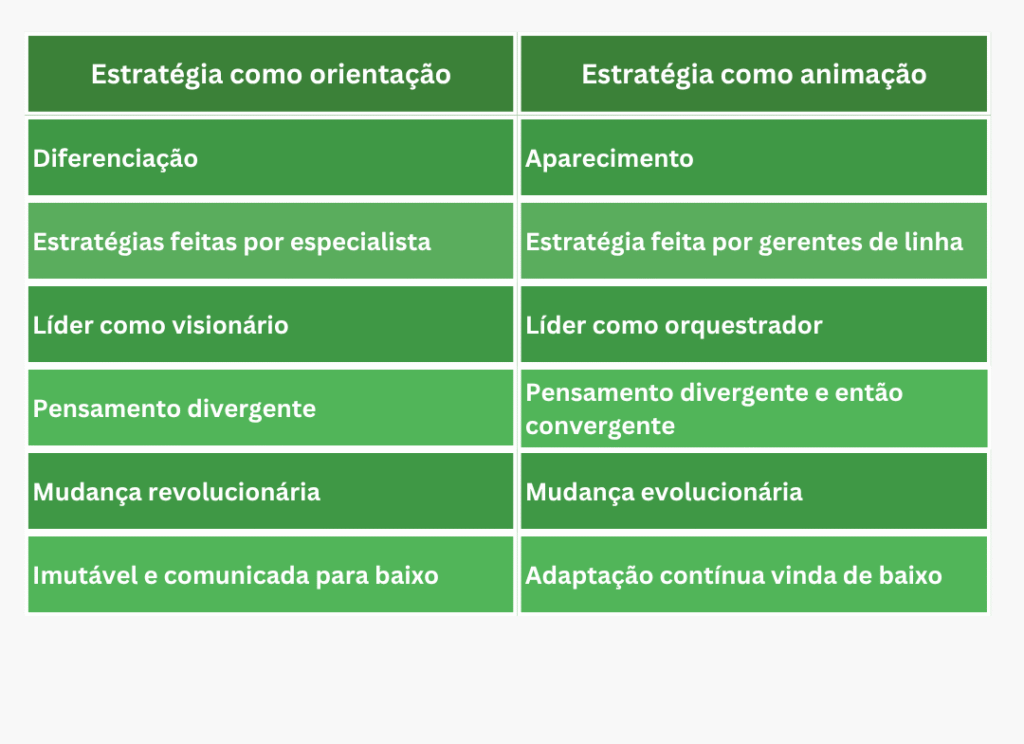 | Estratégia como orientação | Estratégia como animação |
|---|---|
| Diferenciação | Aparecimento |
| Estratégias feitas por especialista | Estratégia feita por gerentes de linha |
| Líder como visionário | Líder como orquestrador |
| Pensamento divergente | Pensamento divergente e então convergente |
| Mudança revolucionária | Mudança evolucionária |
| Imutável e comunicada para baixo | Adaptação contínua vinda de baixo |